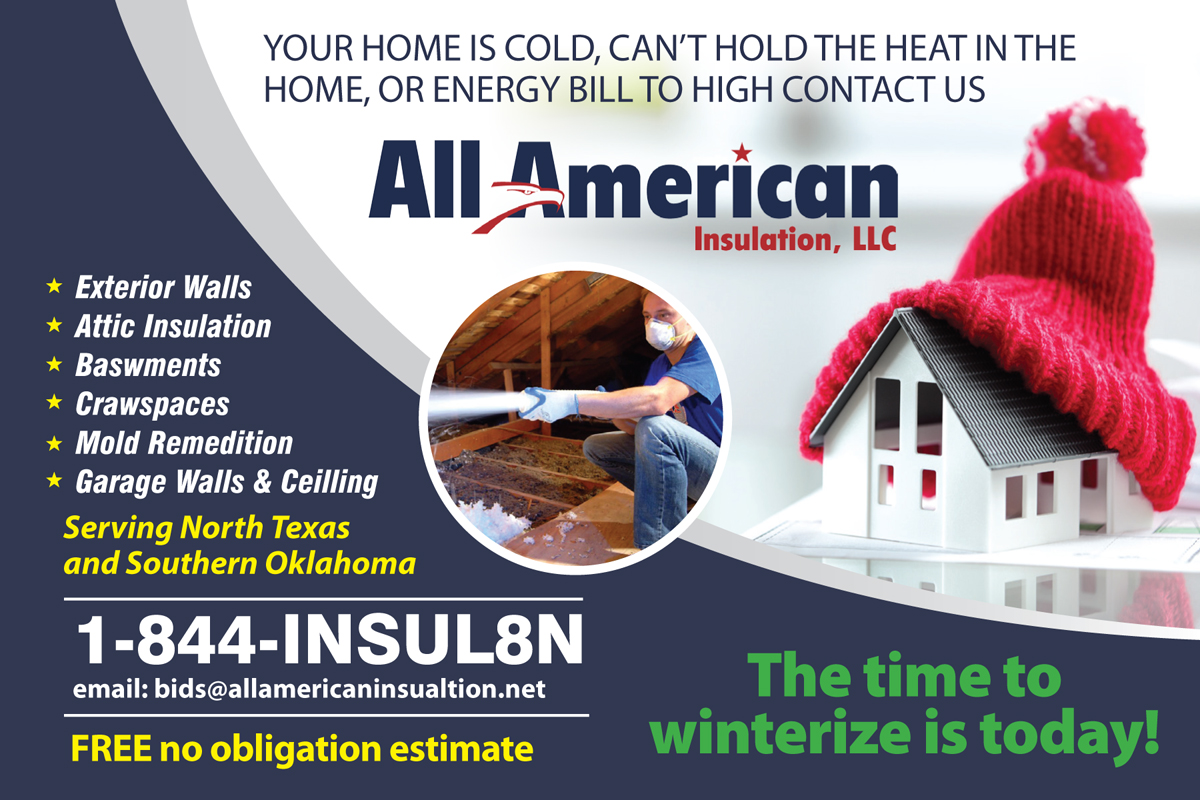 YOUR HOME IS COLD, CAN'T HOLD THE HEAT IN THE HOME, OR ENERGY BILL TO HIGH CONTACT US

All American
Insulation, LLC

★ Exterior Walls
★ Attic Insulation
★ Baswments
★ Crawspaces
★ Mold Remedition
★ Garage Walls & Ceilling

Serving North Texas and Southern Oklahoma

1-844-INSUL8N
email: bids@allamericaninsualtion.net

FREE no obligation estimate

The time to winterize is today!